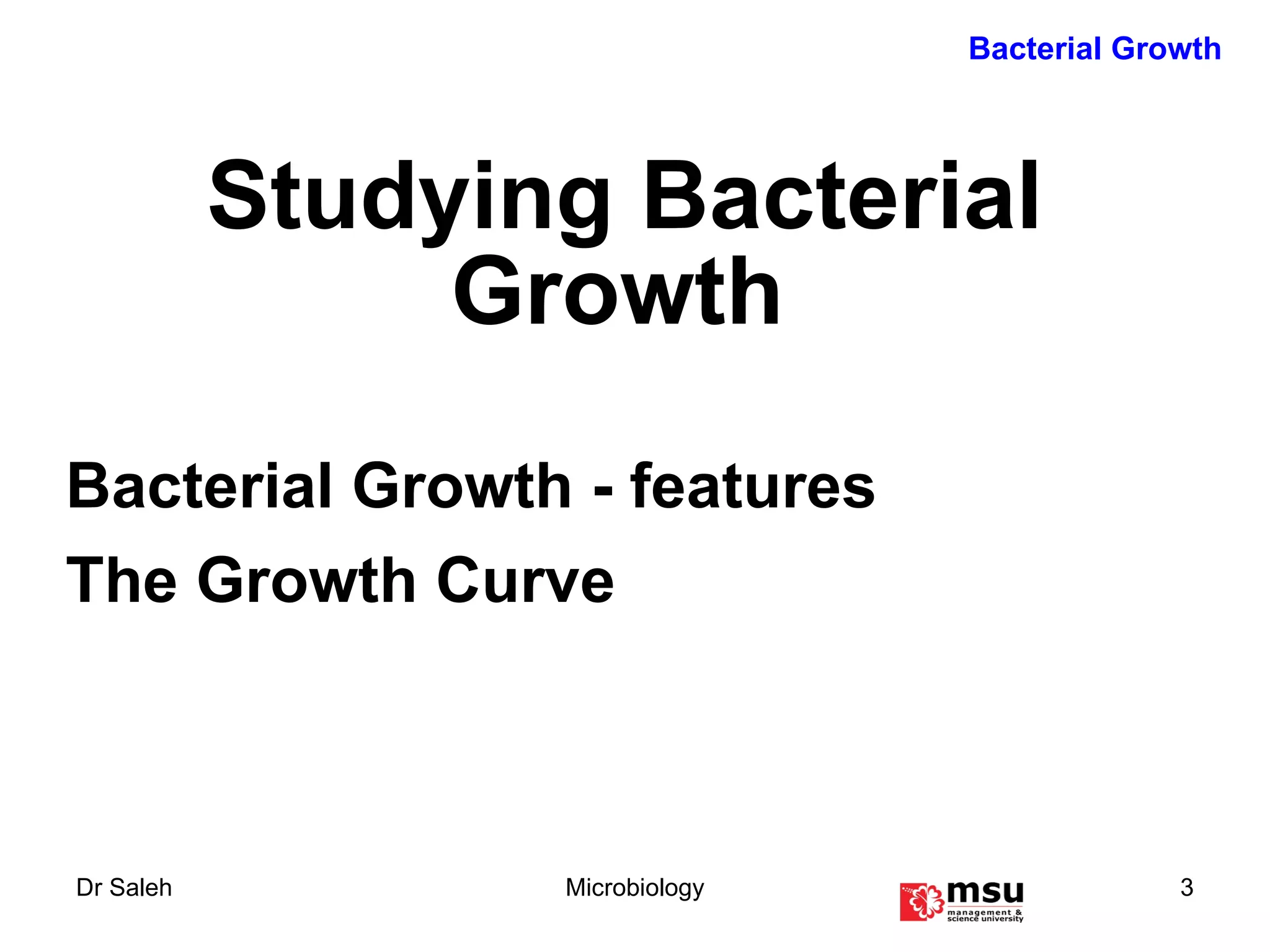 Bacterial Growth

Studying Bacterial Growth

Bacterial Growth - features

The Growth Curve

Dr Saleh

Microbiology

msu
management & science university

3